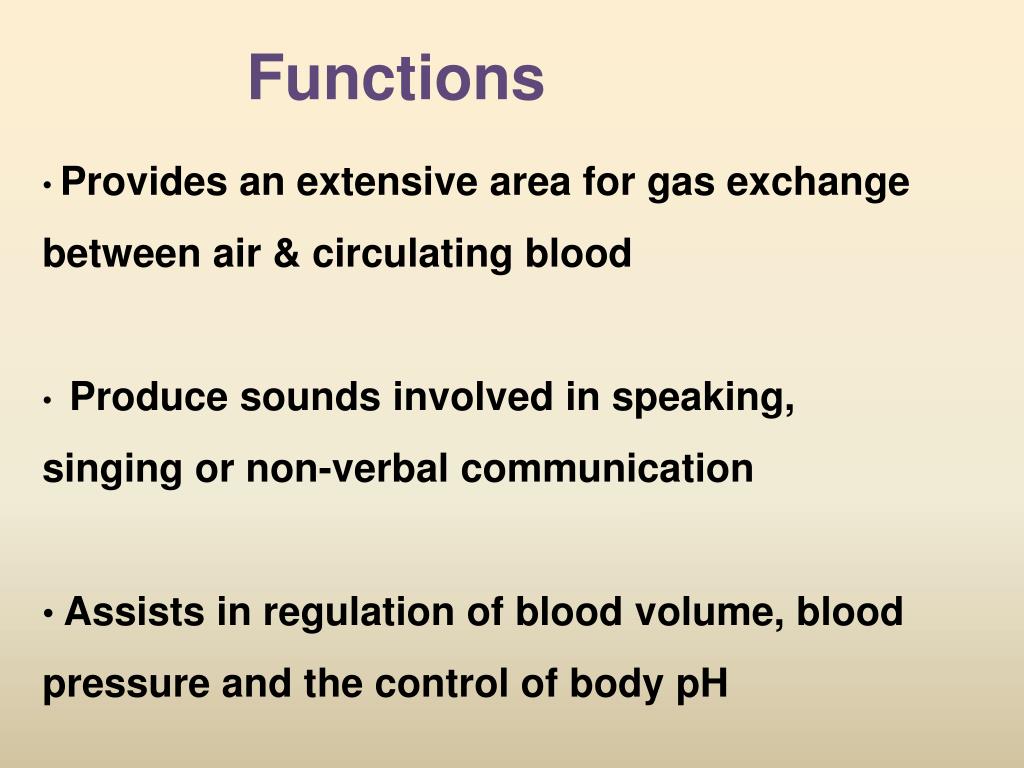 Functions

• Provides an extensive area for gas exchange between air & circulating blood

• Produce sounds involved in speaking, singing or non-verbal communication

• Assists in regulation of blood volume, blood pressure and the control of body pH